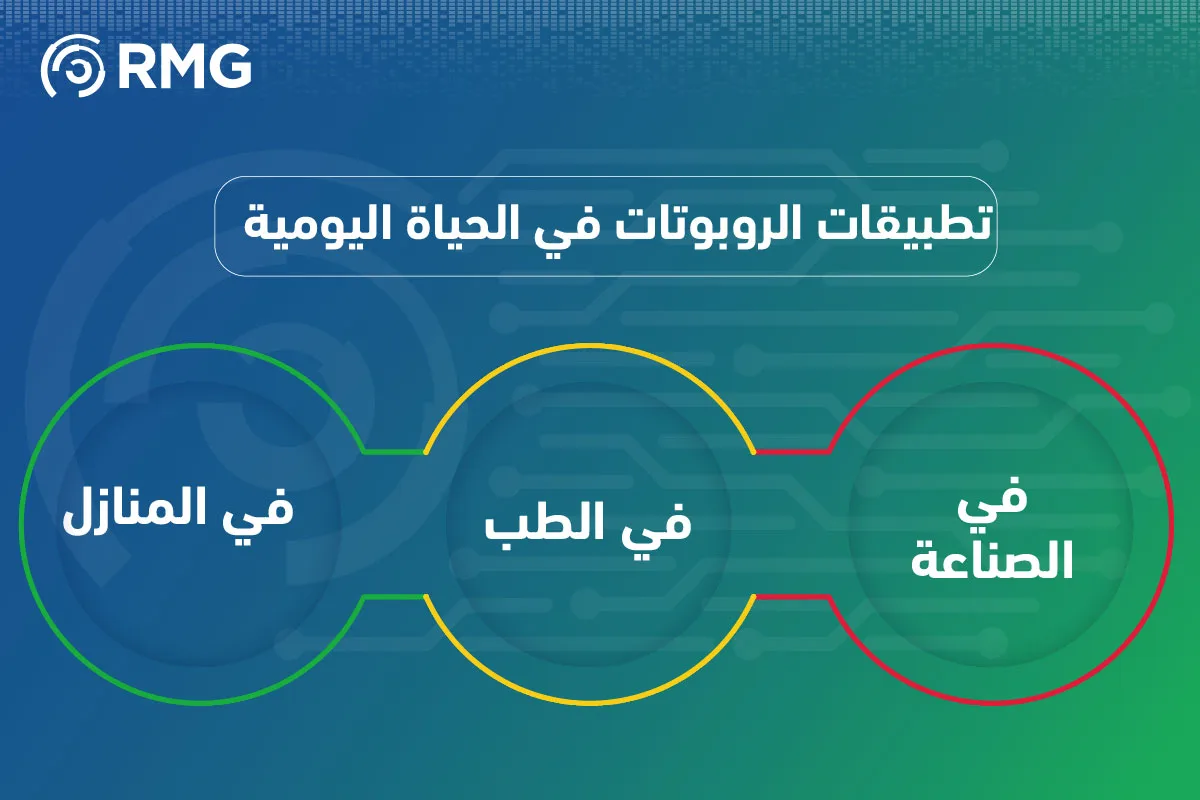 RMG

تطبيقات الروبوتات في الحياة اليومية

في الصناعة

في الطب

في المنازل